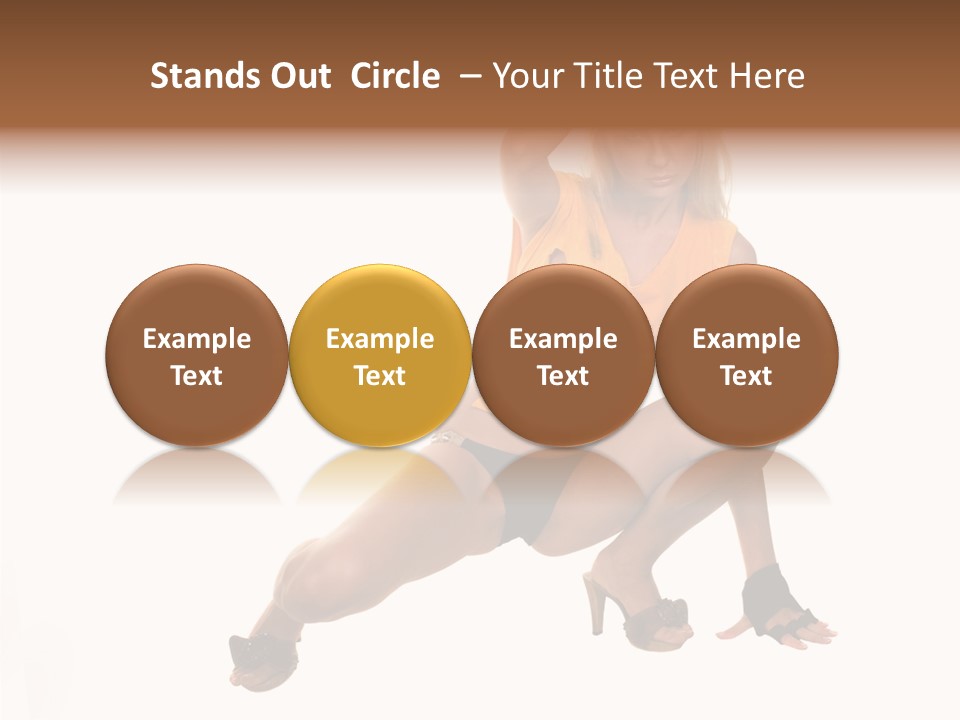 Stands Out Circle – Your Title Text Here

Example Text

Example Text

Example Text

Example Text